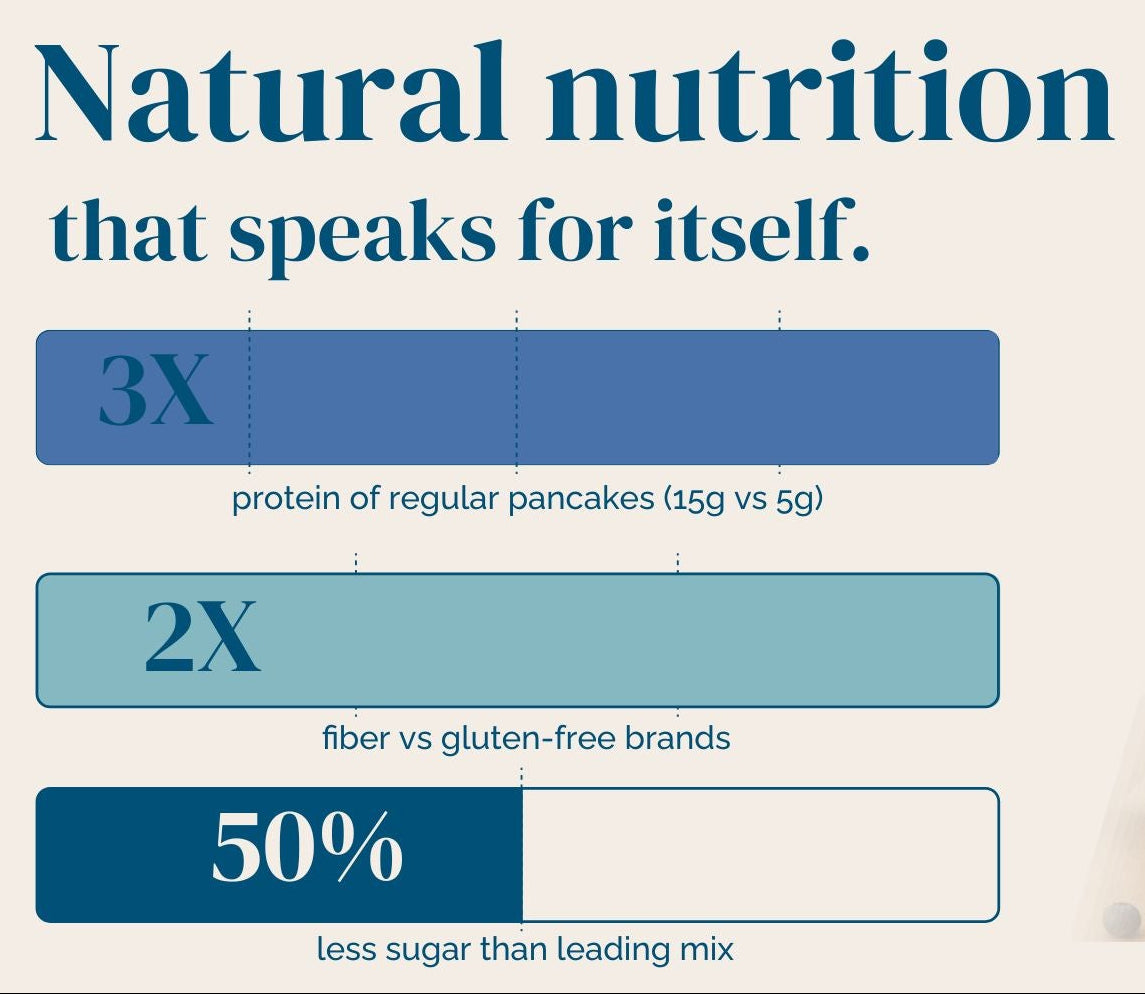 Natural nutrition
that speaks for itself.

3X

protein of regular pancakes (15g vs 5g)

2X

fiber vs gluten-free brands

50%

less sugar than leading mix